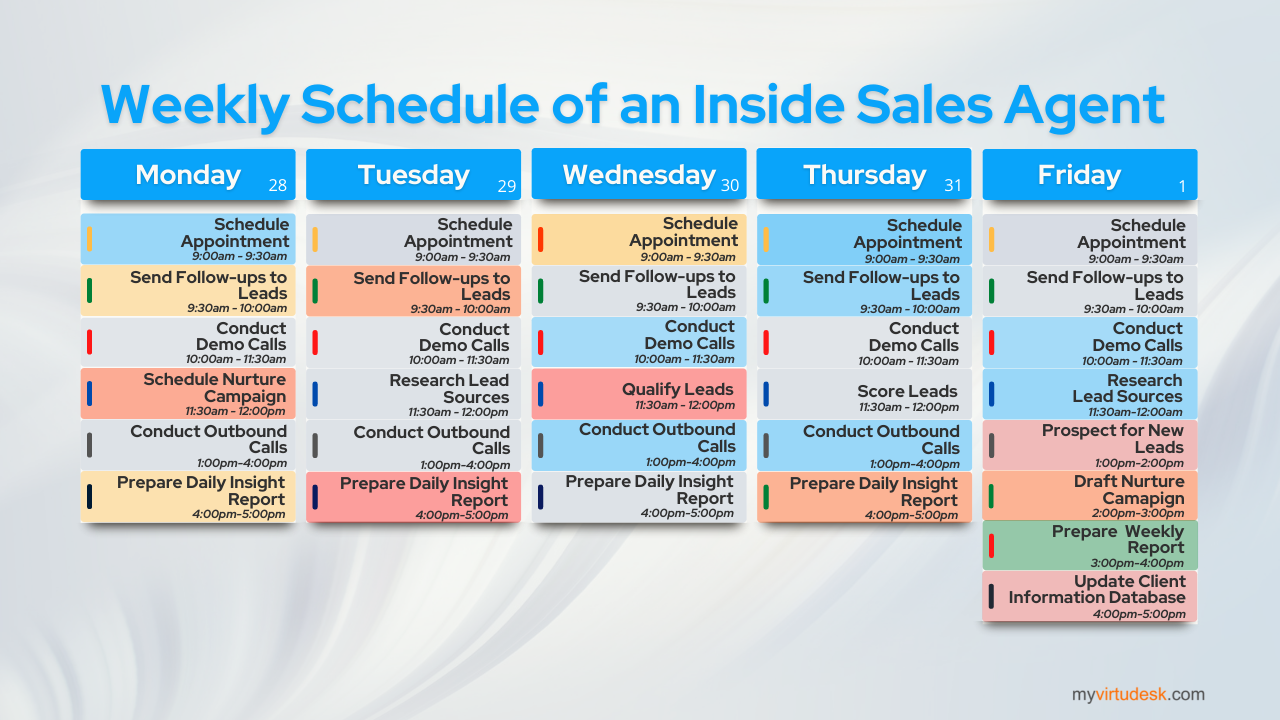 Weekly Schedule of an Inside Sales Agent

Monday 28

Schedule Appointment
9:00am - 9:30am

Send Follow-ups to Leads
9:30am - 10:00am

Conduct Demo Calls
10:00am - 11:30am

Schedule Nurture Campaign
11:30am - 12:00pm

Conduct Outbound Calls
1:00pm-4:00pm

Prepare Daily Insight Report
4:00pm-5:00pm

Tuesday 29

Schedule Appointment
9:00am - 9:30am

Send Follow-ups to Leads
9:30am - 10:00am

Conduct Demo Calls
10:00am - 11:30am

Research Lead Sources
11:30am - 12:00pm

Conduct Outbound Calls
1:00pm-4:00pm

Prepare Daily Insight Report
4:00pm-5:00pm

Wednesday 30

Schedule Appointment
9:00am - 9:30am

Send Follow-ups to Leads
9:30am - 10:00am

Conduct Demo Calls
10:00am - 11:30am

Qualify Leads
11:30am - 12:00pm

Conduct Outbound Calls
1:00pm-4:00pm

Prepare Daily Insight Report
4:00pm-5:00pm

Thursday 31

Schedule Appointment
9:00am - 9:30am

Send Follow-ups to Leads
9:30am - 10:00am

Conduct Demo Calls
10:00am - 11:30am

Score Leads
11:30am - 12:00pm

Conduct Outbound Calls
1:00pm-4:00pm

Prepare Daily Insight Report
4:00pm-5:00pm

Friday 1

Schedule Appointment
9:00am - 9:30am

Send Follow-ups to Leads
9:30am - 10:00am

Conduct Demo Calls
10:00am - 11:30am

Research Lead Sources
11:30am-12:00am

Prospect for New Leads
1:00pm-2:00pm

Draft Nurture Camapign
2:00pm-3:00pm

Prepare Weekly Report
3:00pm-4:00pm

Update Client Information Database
4:00pm-5:00pm

myvirtudesk.com